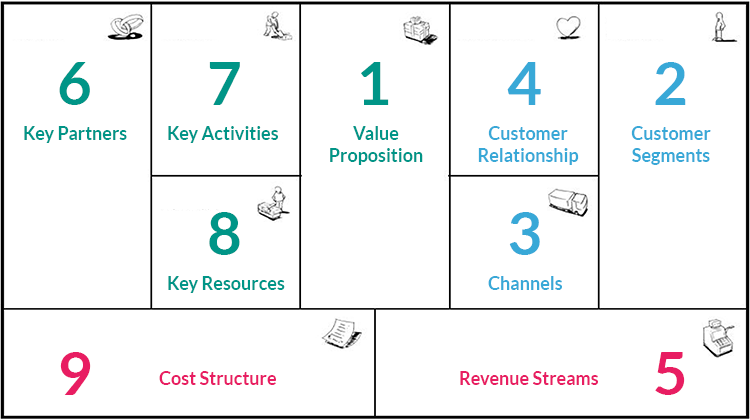 6
Key Partners

7
Key Activities

8
Key Resources

1
Value Proposition

4
Customer Relationship

3
Channels

2
Customer Segments

9
Cost Structure

Revenue Streams
5